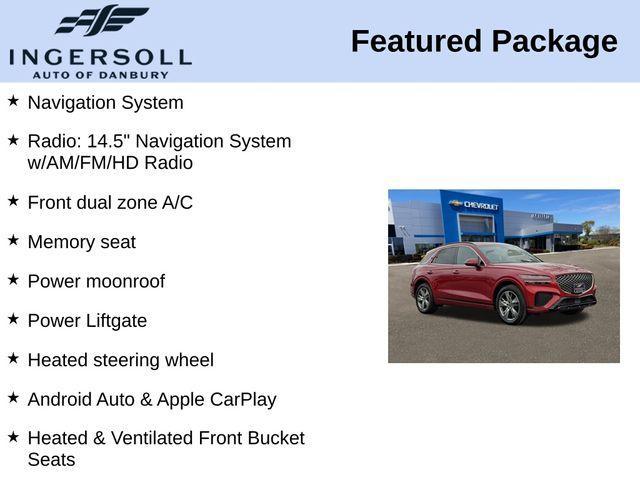 INGERSOLL
AUTO OF DANBURY

Featured Package

★ Navigation System

★ Radio: 14.5" Navigation System w/AM/FM/HD Radio

★ Front dual zone A/C

★ Memory seat

★ Power moonroof

★ Power Liftgate

★ Heated steering wheel

★ Android Auto & Apple CarPlay

★ Heated & Ventilated Front Bucket Seats

CHEVROLET